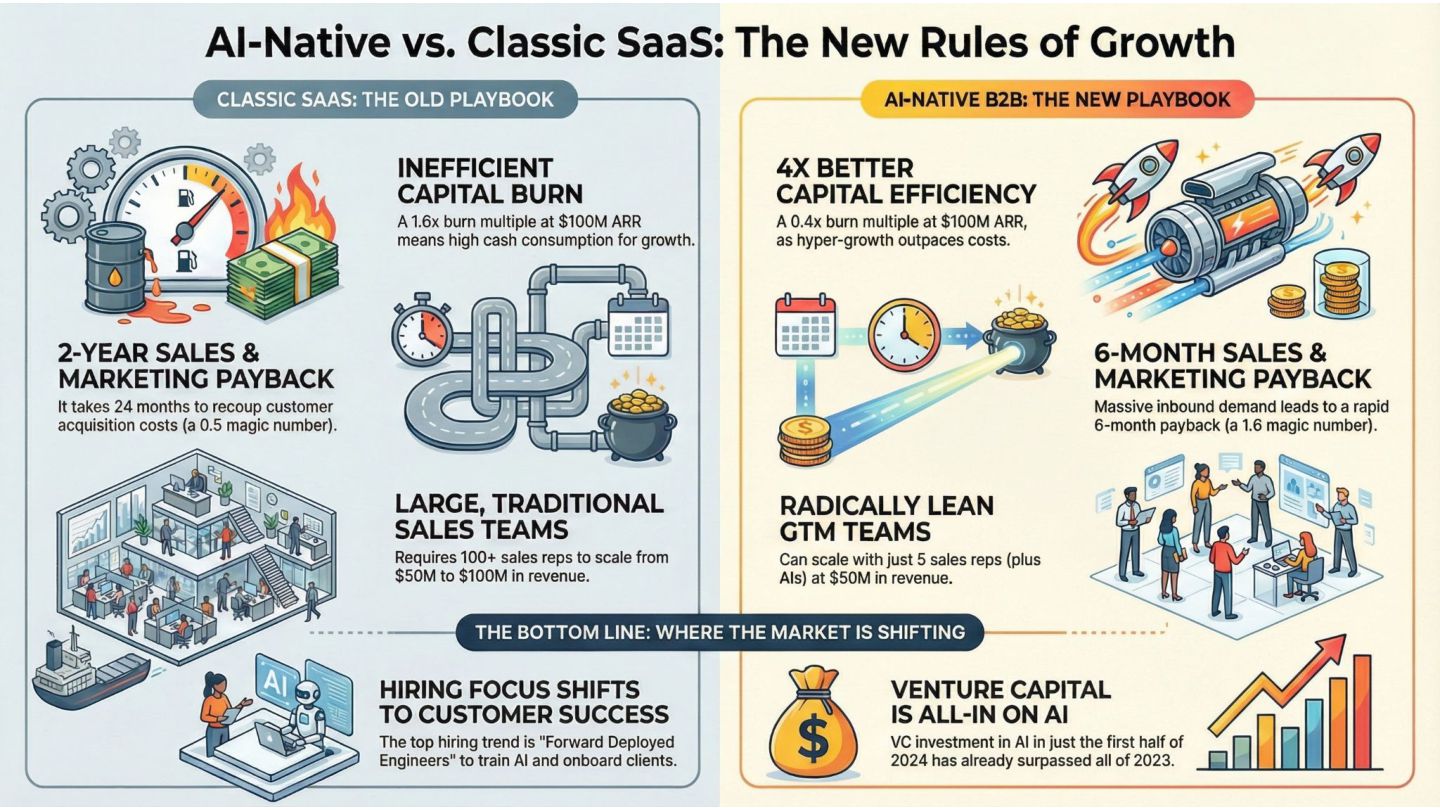 AI-Native vs. Classic SaaS: The New Rules of Growth

CLASSIC SAAS: THE OLD PLAYBOOK

INEFFICIENT CAPITAL BURN
A 1.6x burn multiple at $100M ARR means high cash consumption for growth.

2-YEAR SALES & MARKETING PAYBACK
It takes 24 months to recoup customer acquisition costs (a 0.5 magic number).

LARGE, TRADITIONAL SALES TEAMS
Requires 100+ sales reps to scale from $50M to $100M in revenue.

AI-NATIVE B2B: THE NEW PLAYBOOK

4X BETTER CAPITAL EFFICIENCY
A 0.4x burn multiple at $100M ARR, as hyper-growth outpaces costs.

6-MONTH SALES & MARKETING PAYBACK
Massive inbound demand leads to a rapid 6-month payback (a 1.6 magic number).

RADICALLY LEAN GTM TEAMS
Can scale with just 5 sales reps (plus AIs) at $50M in revenue.

THE BOTTOM LINE: WHERE THE MARKET IS SHIFTING

AI

HIRING FOCUS SHIFTS TO CUSTOMER SUCCESS
The top hiring trend is "Forward Deployed Engineers" to train AI and onboard clients.

$

VENTURE CAPITAL IS ALL-IN ON AI
VC investment in AI in just the first half of 2024 has already surpassed all of 2023.